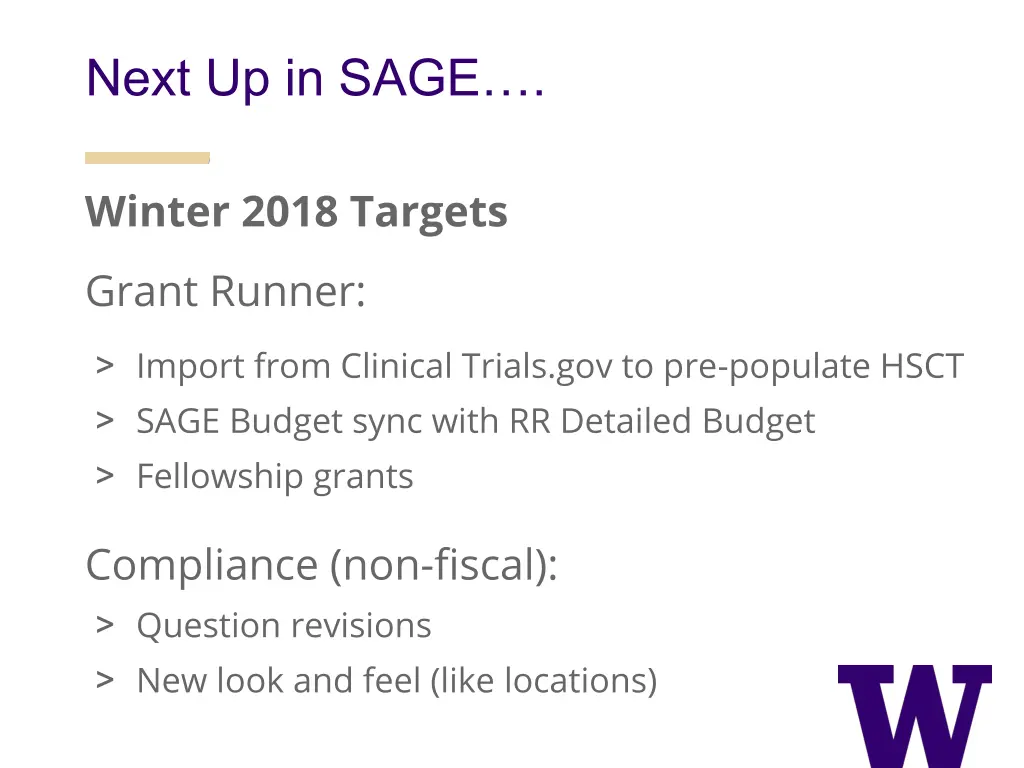 Next Up in SAGE….

Winter 2018 Targets

Grant Runner:

> Import from Clinical Trials.gov to pre-populate HSCT
> SAGE Budget sync with RR Detailed Budget
> Fellowship grants

Compliance (non-fiscal):

> Question revisions
> New look and feel (like locations)

W